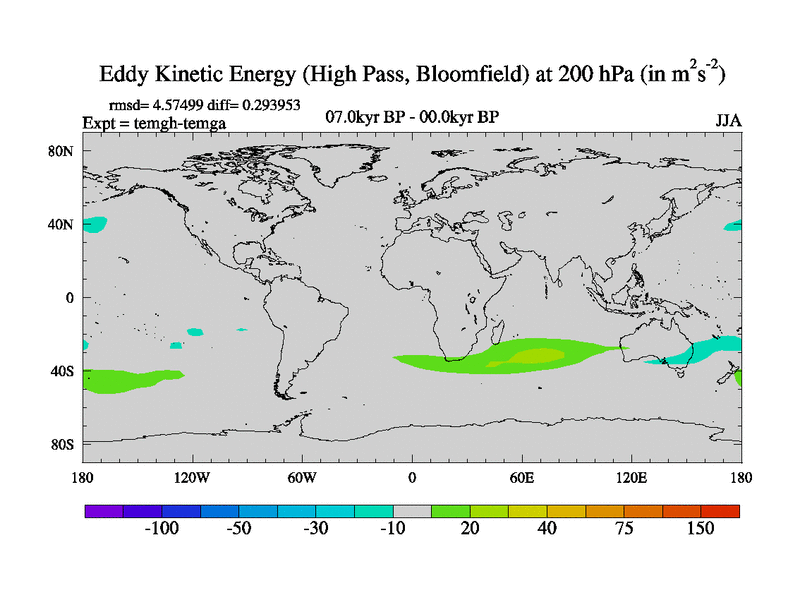 Eddy Kinetic Energy (High Pass, Bloomfield) at 200 hPa (in $m^2s^{-2}$)

rmsd= 4.57499 diff= 0.293953

Expt = temgh-temga

07.0kyr BP - 00.0kyr BP

JJA

80N

40N

0

40S

80S

180

120W

60W

0

60E

120E

180

-100

-50

-30

-10

20

40

75

150